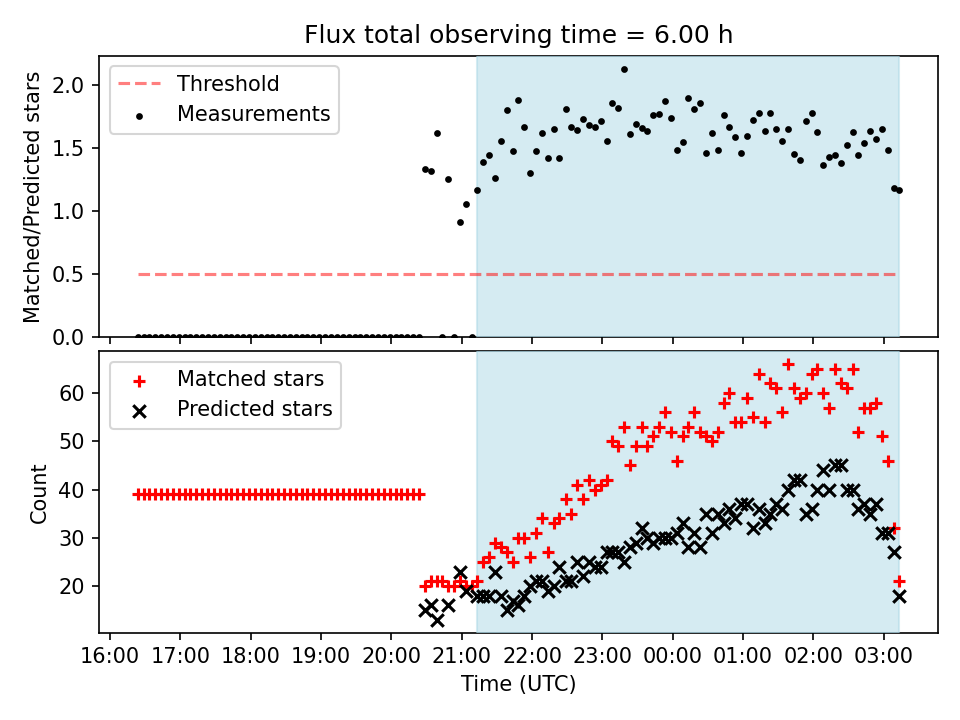 Flux total observing time = 6.00 h

Threshold
Measurements

Matched/Predicted stars

2.0
1.5
1.0
0.5
0.0

Matched stars
Predicted stars

Count

60
50
40
30
20

16:00 17:00 18:00 19:00 20:00 21:00 22:00 23:00 00:00 01:00 02:00 03:00

Time (UTC)